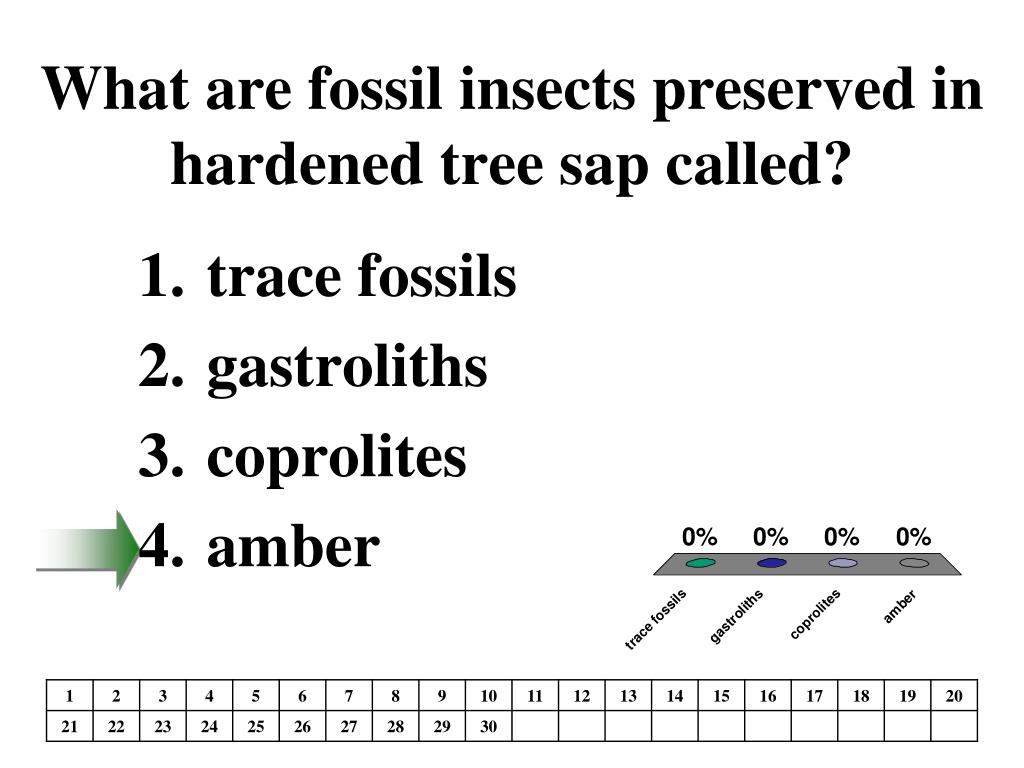 What are fossil insects preserved in hardened tree sap called?

1. trace fossils
2. gastroliths
3. coprolites
4. amber

0% 0% 0% 0%

trace fossils gastroliths coprolites amber

| 1 | 2 | 3 | 4 | 5 | 6 | 7 | 8 | 9 | 10 | 11 | 12 | 13 | 14 | 15 | 16 | 17 | 18 | 19 | 20 |
|---|---|---|---|---|---|---|---|---|---|---|---|---|---|---|---|---|---|---|---|
| 21 | 22 | 23 | 24 | 25 | 26 | 27 | 28 | 29 | 30 | | | | | | | | | | |